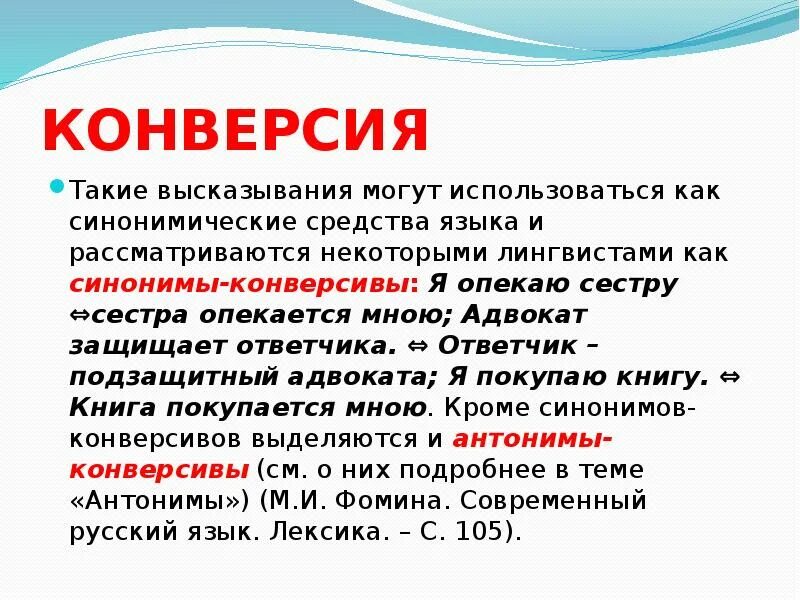 КОНВЕРСИЯ

Такие высказывания могут использоваться как синонимические средства языка и рассматриваются некоторыми лингвистами как синонимы-конверсивы: Я опекаю сестру ⇔сестра опекается мною; Адвокат защищает ответчика. ⇔ Ответчик – подзащитный адвоката; Я покупаю книгу. ⇔ Книга покупается мною. Кроме синонимов-конверсивов выделяются и антонимы-конверсивы (см. о них подробнее в теме «Антонимы») (М.И. Фомина. Современный русский язык. Лексика. – С. 105).